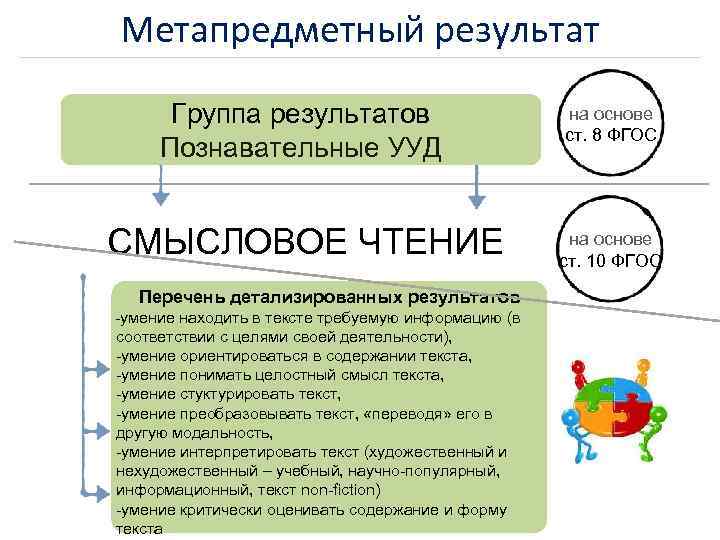 Метапредметный результат

Группа результатов
Познавательные УУД

на основе ст. 8 ФГОС

СМЫСЛОВОЕ ЧТЕНИЕ

на основе ст. 10 ФГОС

Перечень детализированных результатов
-умение находить в тексте требуемую информацию (в соответствии с целями своей деятельности),
-умение ориентироваться в содержании текста,
-умение понимать целостный смысл текста,
-умение стуктурировать текст,
-умение преобразовывать текст, «переводя» его в другую модальность,
-умение интерпретировать текст (художественный и нехудожественный – учебный, научно-популярный, информационный, текст non-fiction)
-умение критически оценивать содержание и форму текста